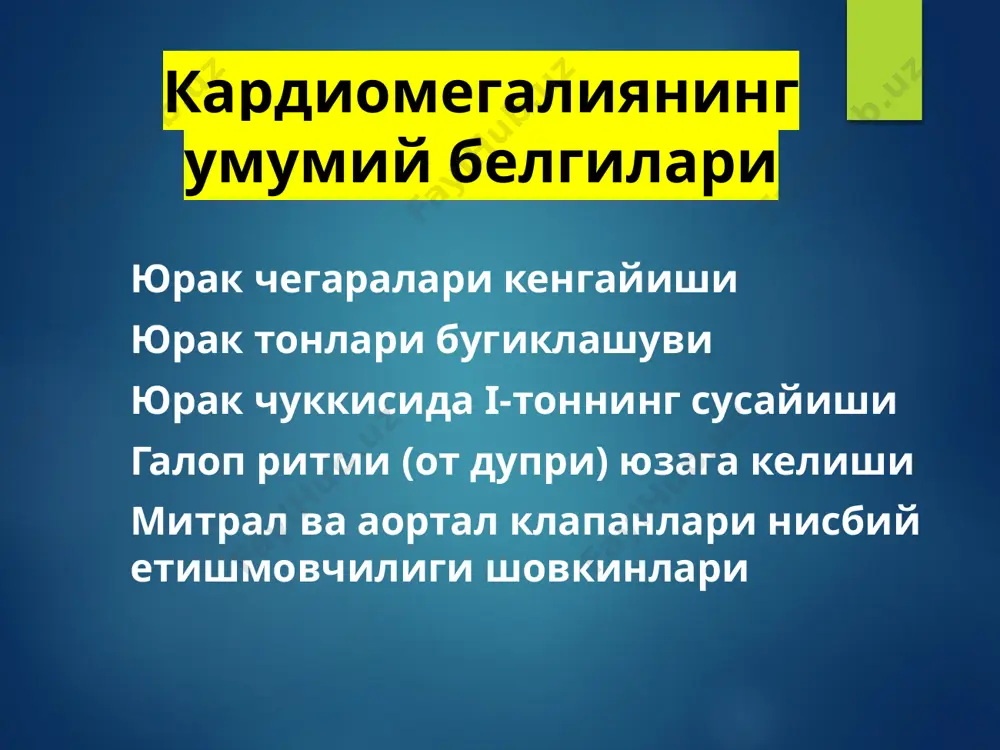 Кардиомегалиянинг умумий белгилари

Юрак чегаралари кенгайиши

Юрак тонлари бугиклашуви

Юрак чуккисида I-тоннинг сусайиши

Галоп ритми (от дупри) юзага келиши

Митрал ва аортал клапанлари нисбий етишмовчилиги шовкинлари